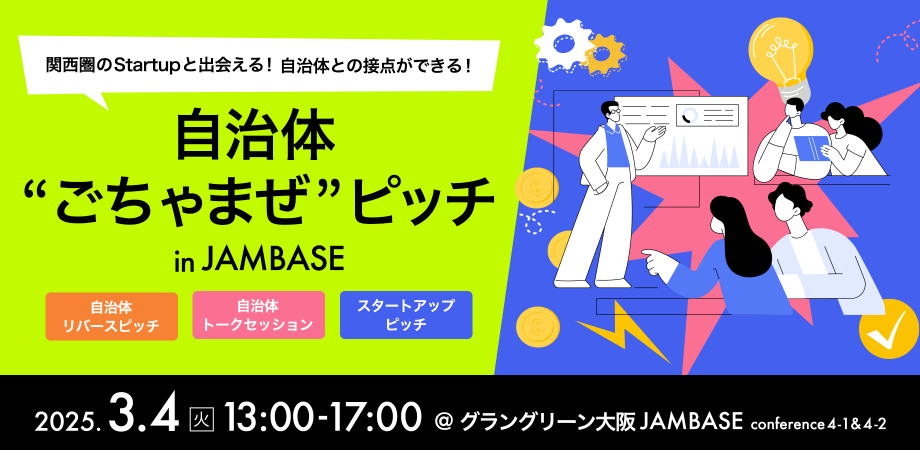 関西圏のStartupと出会える！自治体との接点ができる！

自治体
“ごちゃまぜ”ピッチ
in JAMBASE

自治体
リバースピッチ

自治体
トークセッション

スタートアップ
ピッチ

2025. 3.4 火 13:00-17:00 @ グラングリーン大阪 JAMBASE conference 4-1 & 4-2